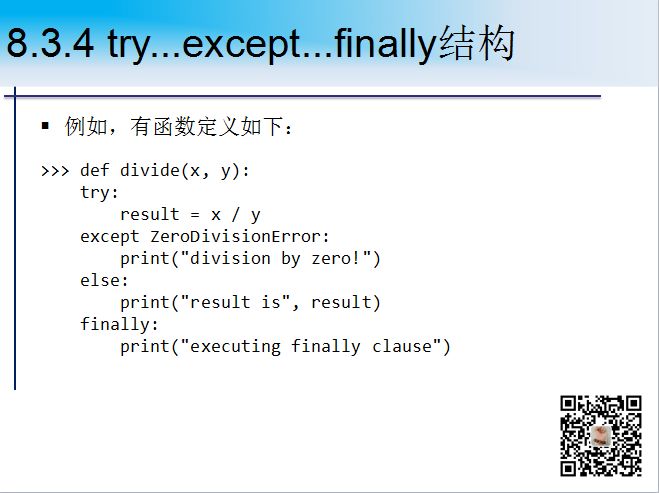 8.3.4 try...except...finally结构

▪ 例如，有函数定义如下：

>>> def divide(x, y):
    try:
        result = x / y
    except ZeroDivisionError:
        print("division by zero!")
    else:
        print("result is", result)
    finally:
        print("executing finally clause")